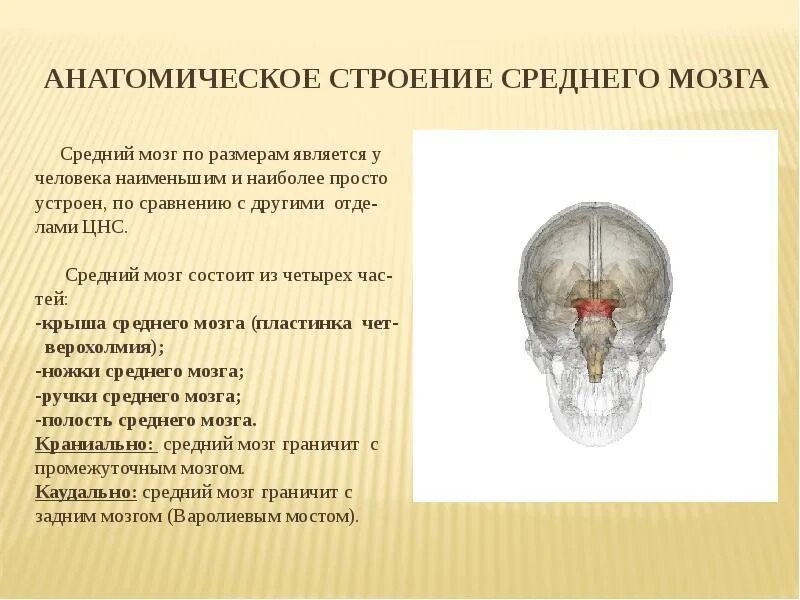 АНАТОМИЧЕСКОЕ СТРОЕНИЕ СРЕДНЕГО МОЗГА

Средний мозг по размерам является у человека наименьшим и наиболее просто устроен, по сравнению с другими отделами ЦНС.

Средний мозг состоит из четырех частей:
-крыша среднего мозга (пластинка четверохолмия);
-ножки среднего мозга;
-ручки среднего мозга;
-полость среднего мозга.
Краниально: средний мозг граничит с промежуточным мозгом.
Каудально: средний мозг граничит с задним мозгом (Варолиевым мостом).